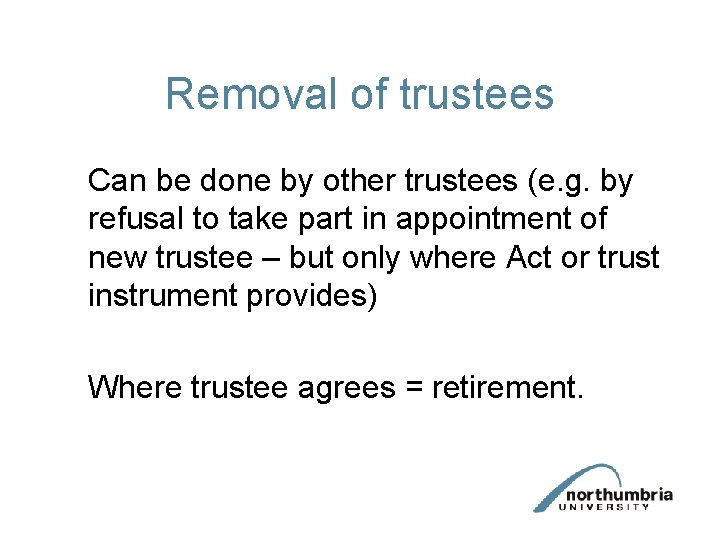 Removal of trustees

Can be done by other trustees (e.g. by refusal to take part in appointment of new trustee – but only where Act or trust instrument provides)

Where trustee agrees = retirement.

northumbria
UNIVERSITY